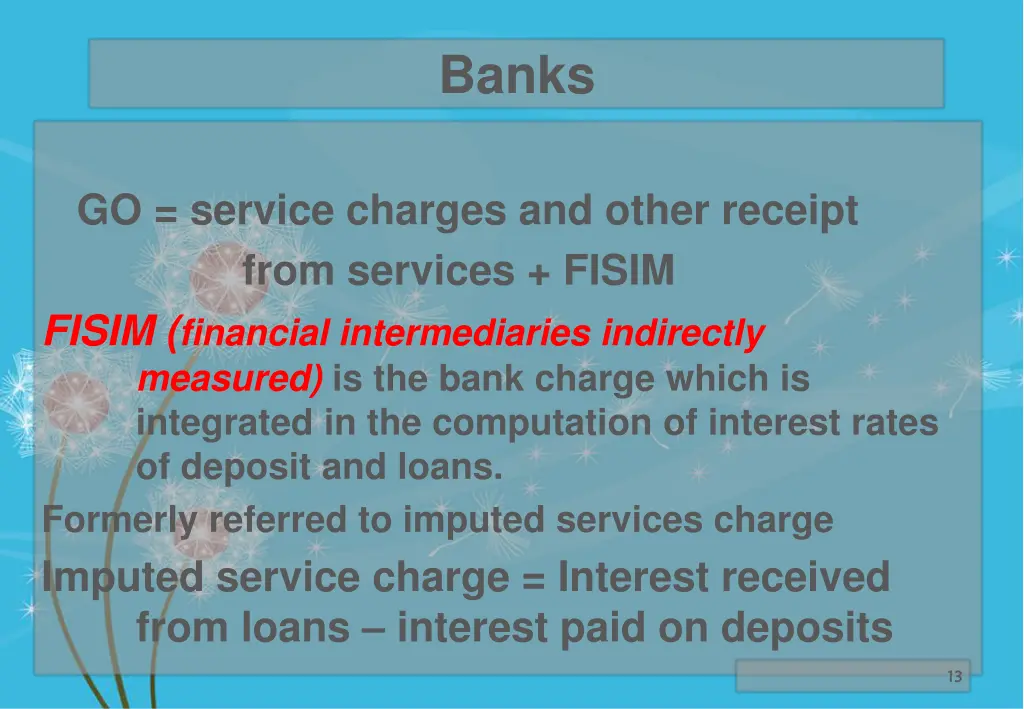 Banks

GO = service charges and other receipt from services + FISIM

FISIM (financial intermediaries indirectly measured) is the bank charge which is integrated in the computation of interest rates of deposit and loans.

Formerly referred to imputed services charge

Imputed service charge = Interest received from loans – interest paid on deposits

13